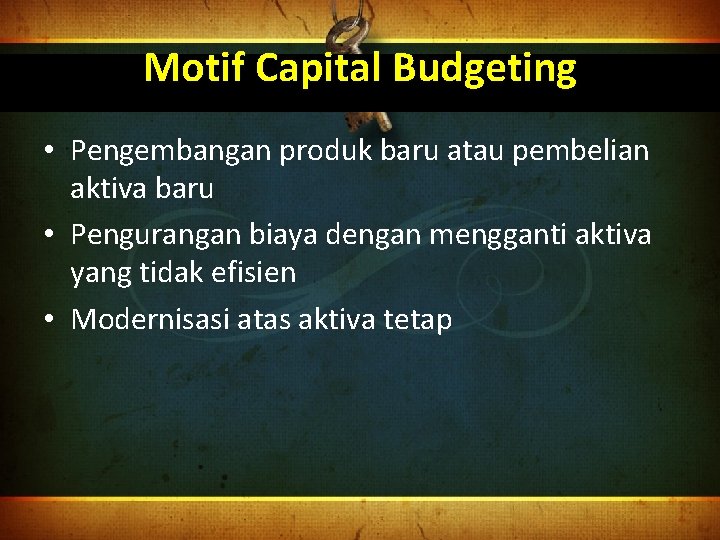 Motif Capital Budgeting

• Pengembangan produk baru atau pembelian aktiva baru
• Pengurangan biaya dengan mengganti aktiva yang tidak efisien
• Modernisasi atas aktiva tetap